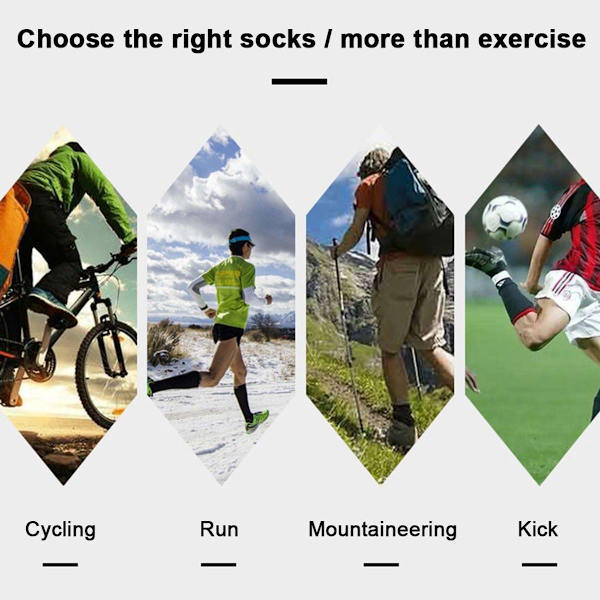 Choose the right socks / more than exercise

Cycling

Run

Mountaineering

Kick